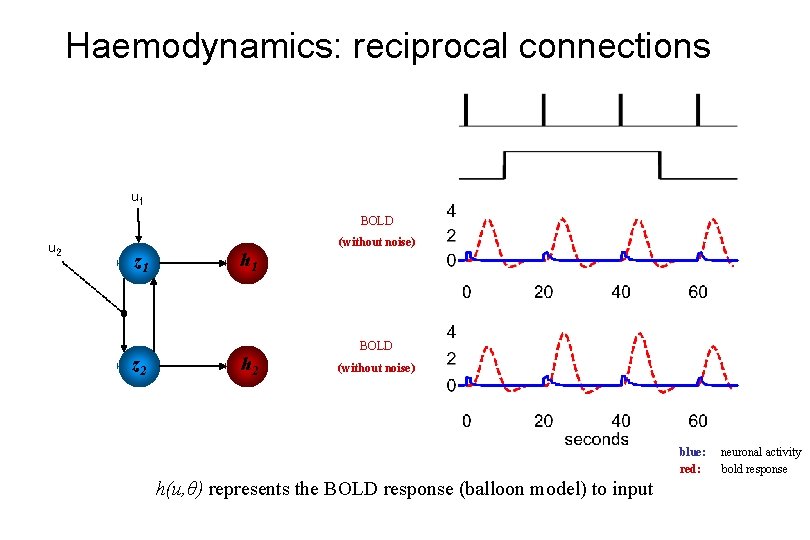 Haemodynamics: reciprocal connections

$u_1$

$u_2$

$z_1$

$h_1$

$z_2$

$h_2$

BOLD
(without noise)

4
2
0

0 20 40 60

BOLD
(without noise)

4
2
0

0 20 40 60
seconds

blue: neuronal activity
red: bold response

$h(u,\theta)$ represents the BOLD response (balloon model) to input